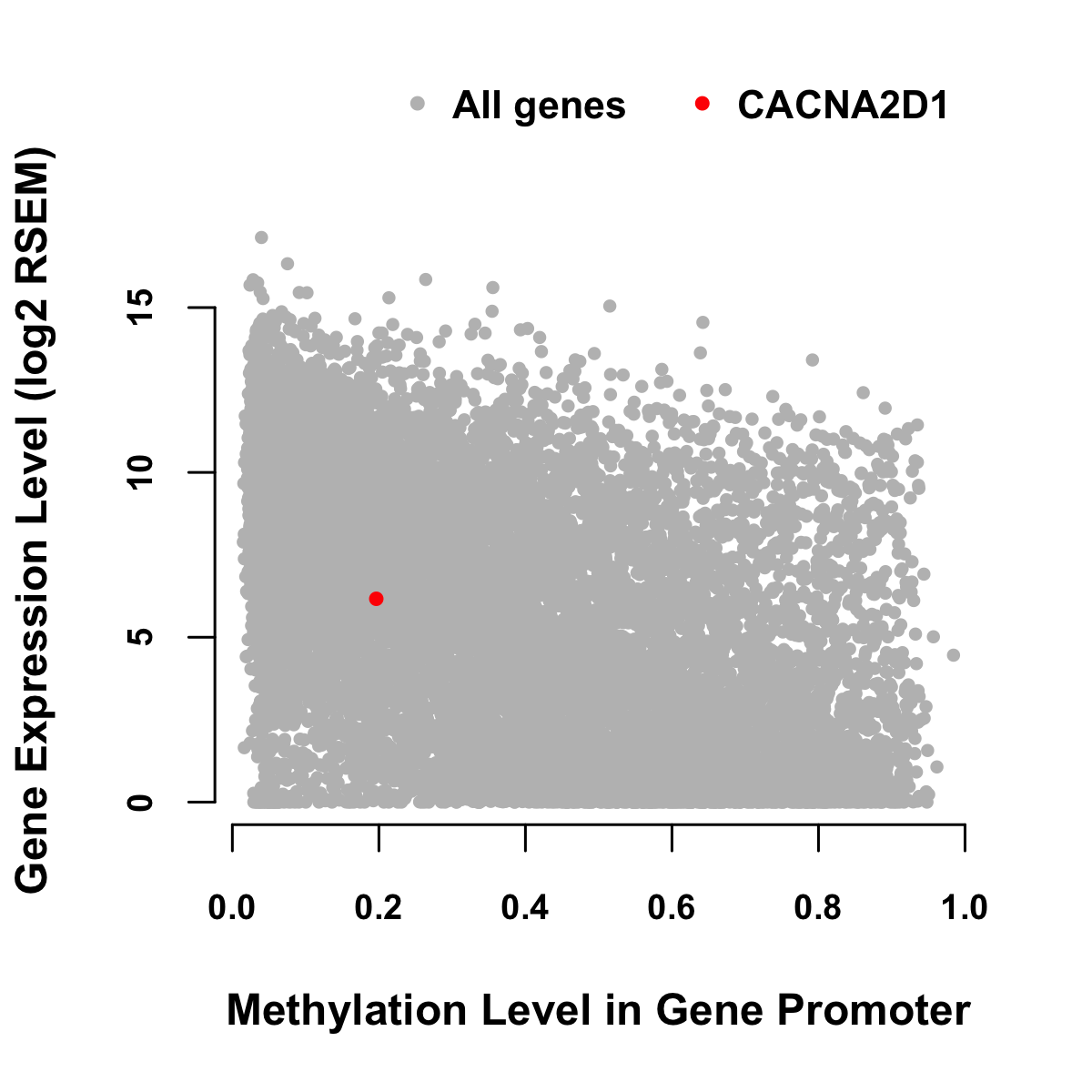 All genes CACNA2D1

Gene Expression Level (log2 RSEM)

15
10
5
0

0.0 0.2 0.4 0.6 0.8 1.0

Methylation Level in Gene Promoter